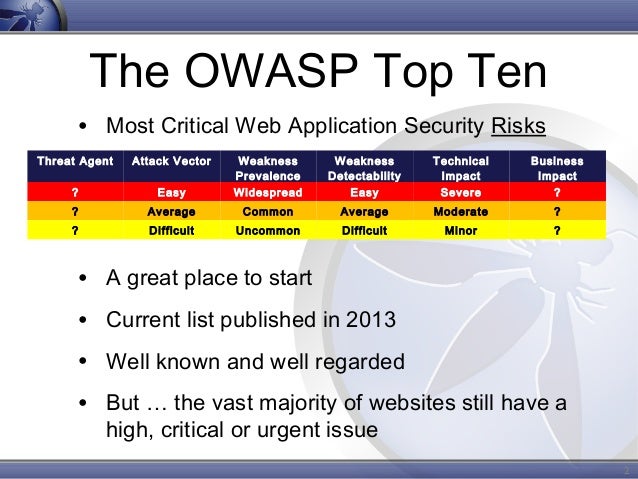 The OWASP Top Ten

• Most Critical Web Application Security Risks

| Threat Agent | Attack Vector | Weakness Prevalence | Weakness Detectability | Technical Impact | Business Impact |
|---|---|---|---|---|---|
| ? | Easy | Widespread | Easy | Severe | ? |
| ? | Average | Common | Average | Moderate | ? |
| ? | Difficult | Uncommon | Difficult | Minor | ? |

• A great place to start

• Current list published in 2013

• Well known and well regarded

• But … the vast majority of websites still have a high, critical or urgent issue

2